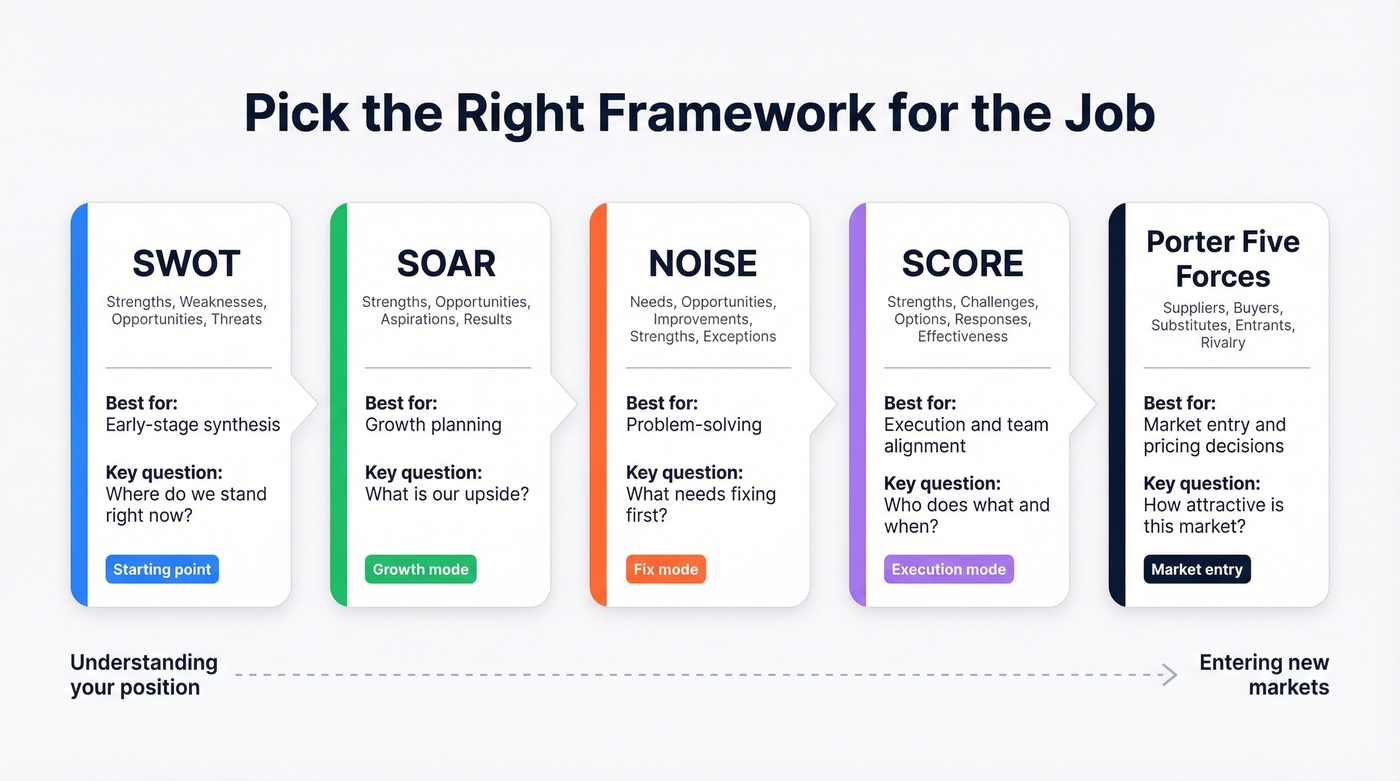 Pick the Right Framework for the Job

SWOT
Strengths, Weaknesses, Opportunities, Threats

Best for:
Early-stage synthesis

Key question:
Where do we stand right now?

Starting point

SOAR
Strengths, Opportunities, Aspirations, Results

Best for:
Growth planning

Key question:
What is our upside?

Growth mode

NOISE
Needs, Opportunities, Improvements, Strengths, Exceptions

Best for:
Problem-solving

Key question:
What needs fixing first?

Fix mode

SCORE
Strengths, Challenges, Options, Responses, Effectiveness

Best for:
Execution and team alignment

Key question:
Who does what and when?

Execution mode

Porter Five Forces
Suppliers, Buyers, Substitutes, Entrants, Rivalry

Best for:
Market entry and pricing decisions

Key question:
How attractive is this market?

Market entry

Understanding your position

Entering new markets